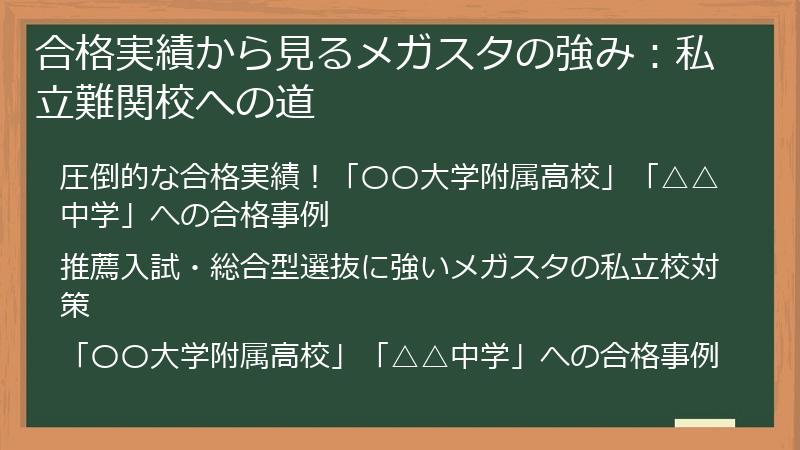 合格実績から見るメガスタの強み：私立難関校への道

圧倒的な合格実績！「〇〇大学附属高校」「△△中学」への合格事例

推薦入試・総合型選抜に強いメガスタの私立校対策

「〇〇大学附属高校」「△△中学」への合格事例